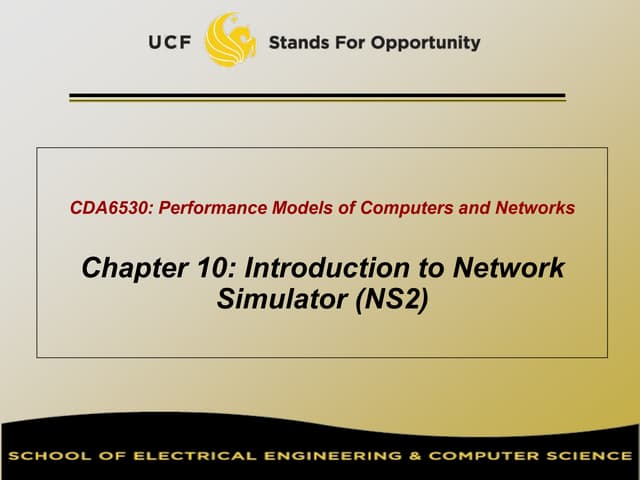 UCF Stands For Opportunity

CDA6530: Performance Models of Computers and Networks

Chapter 10: Introduction to Network Simulator (NS2)

SCHOOL OF ELECTRICAL ENGINEERING & COMPUTER SCIENCE